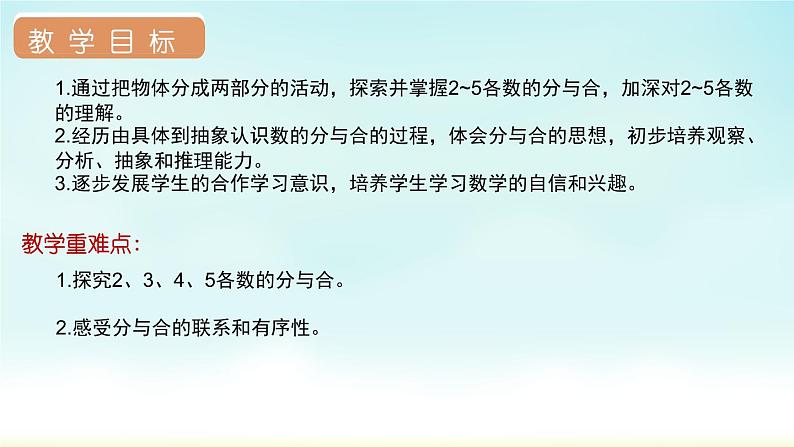 教学目标

1.通过把物体分成两部分的活动，探索并掌握2~5各数的分与合，加深对2~5各数的理解。
2.经历由具体到抽象认识数的分与合的过程，体会分与合的思想，初步培养观察、分析、抽象和推理能力。
3.逐步发展学生的合作学习意识，培养学生学习数学的自信和兴趣。

教学重难点:

1.探究2、3、4、5各数的分与合。

2.感受分与合的联系和有序性。